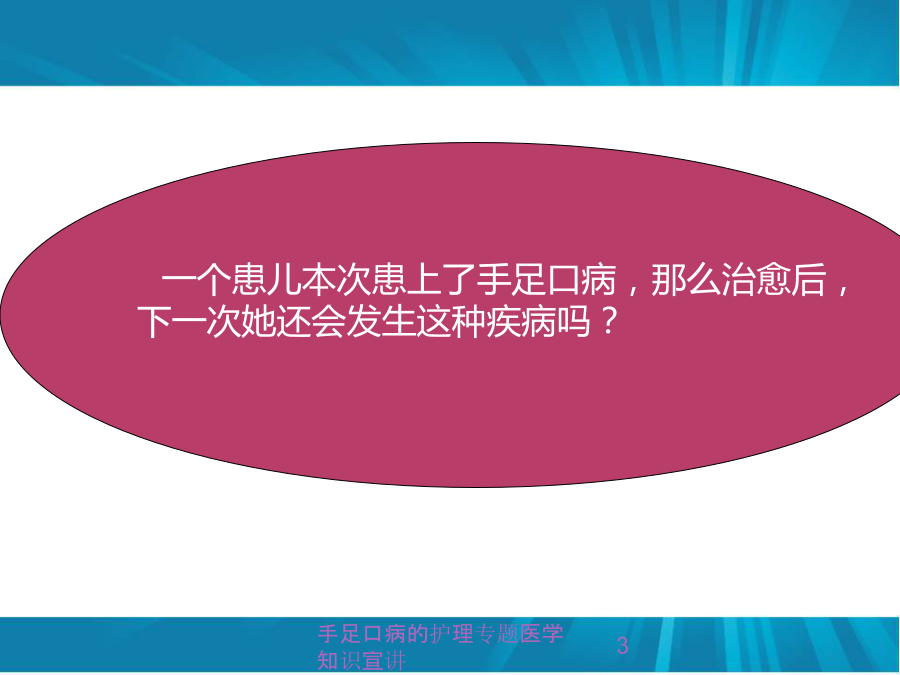 一个患儿本次患上了手足口病，那么治愈后，下一次她还会发生这种疾病吗？

手足口病的护理专题医学知识宣讲

3